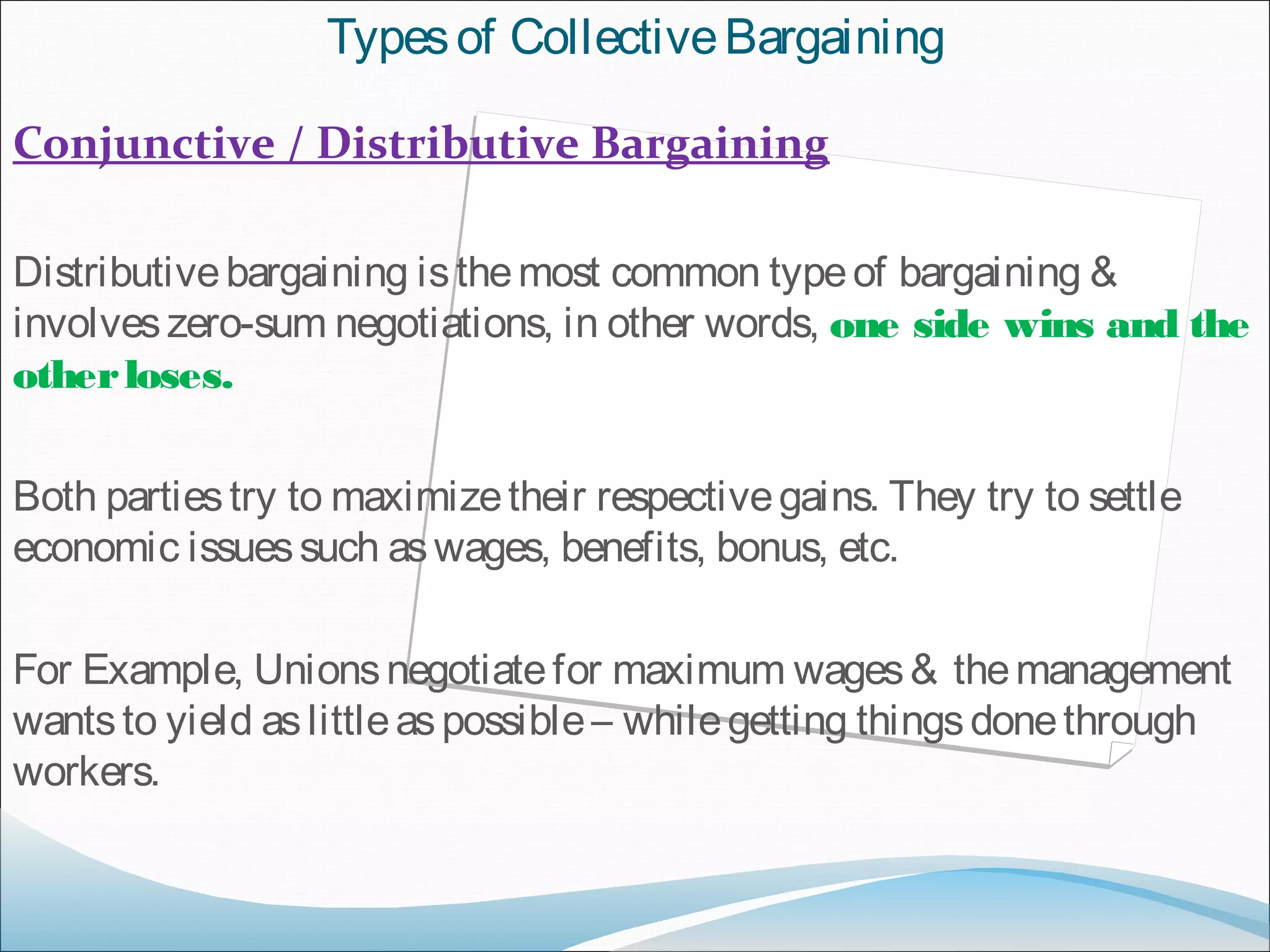 Types of Collective Bargaining

Conjunctive / Distributive Bargaining

Distributive bargaining is the most common type of bargaining & involves zero-sum negotiations, in other words, one side wins and the other loses.

Both parties try to maximize their respective gains. They try to settle economic issues such as wages, benefits, bonus, etc.

For Example, Unions negotiate for maximum wages & the management wants to yield as little as possible – while getting things done through workers.